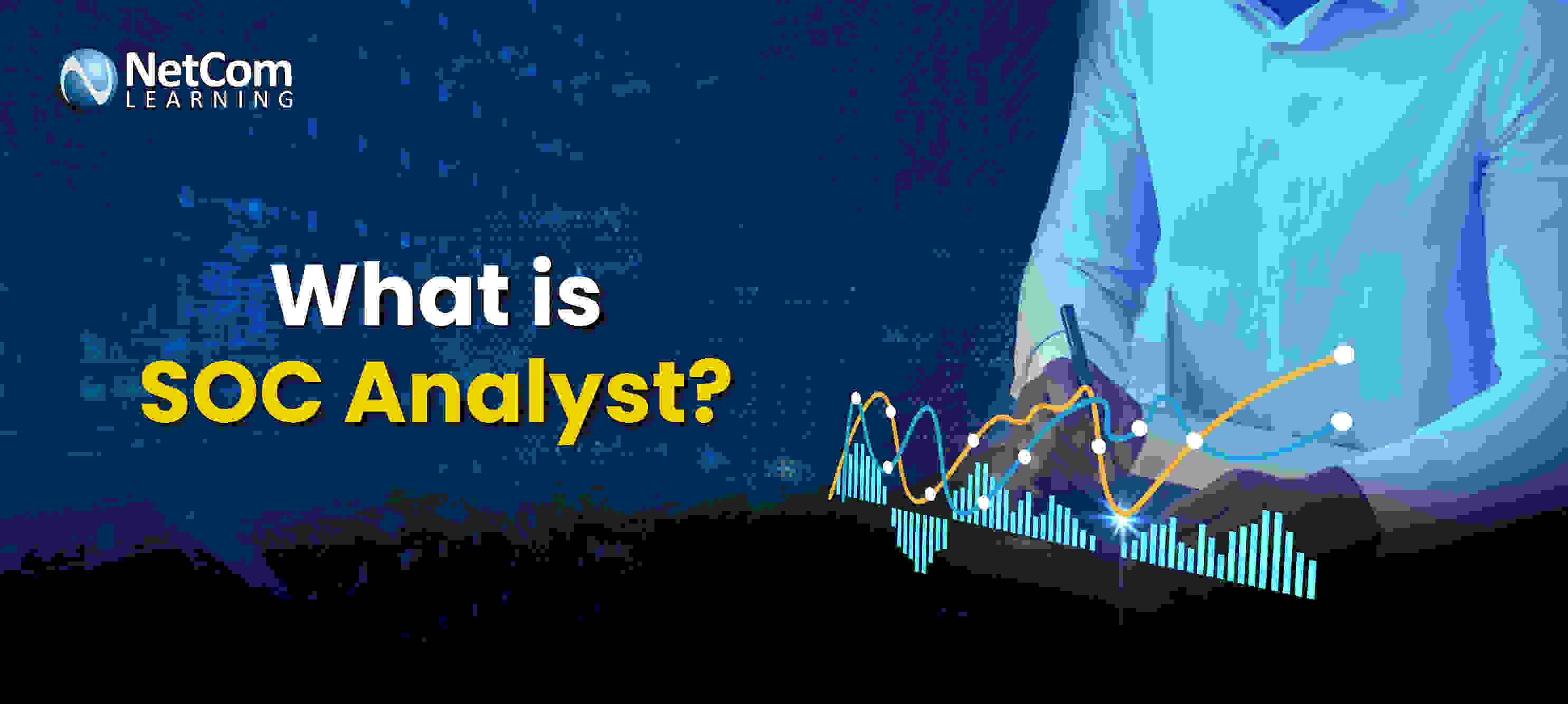 NetCom
LEARNING

What is
SOC Analyst?